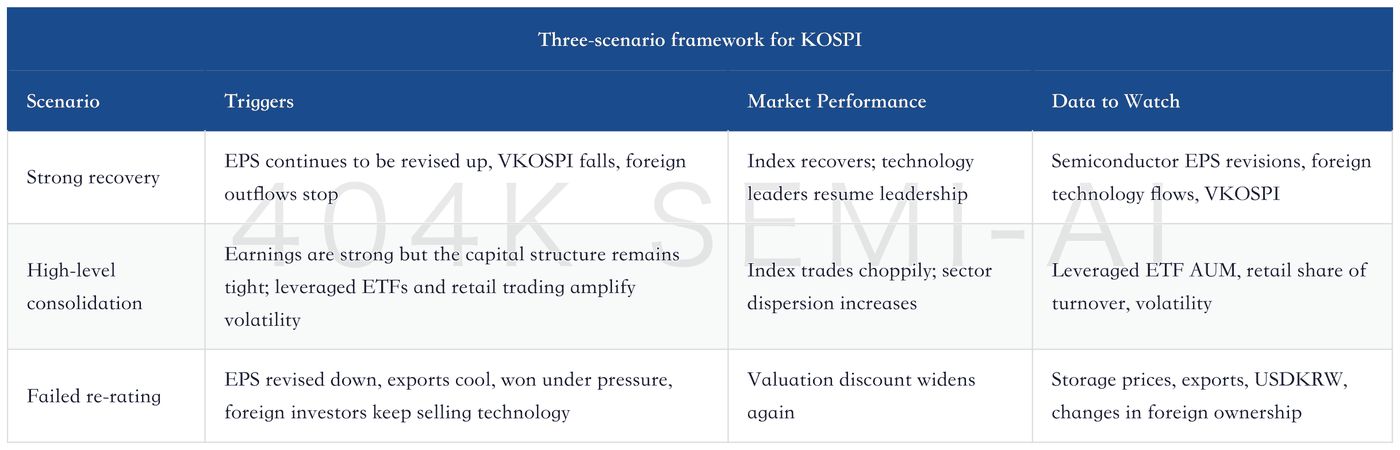 Three-scenario framework for KOSPI

| Scenario | Triggers | Market Performance | Data to Watch |
|---|---|---|---|
| Strong recovery | EPS continues to be revised up, VKOSPI falls, foreign outflows stop | Index recovers; technology leaders resume leadership | Semiconductor EPS revisions, foreign technology flows, VKOSPI |
| High-level consolidation | Earnings are strong but the capital structure remains tight; leveraged ETFs and retail trading amplify volatility | Index trades choppily; sector dispersion increases | Leveraged ETF AUM, retail share of turnover, volatility |
| Failed re-rating | EPS revised down, exports cool, won under pressure, foreign investors keep selling technology | Valuation discount widens again | Storage prices, exports, USDKRW, changes in foreign ownership |

404K SEMI-AI